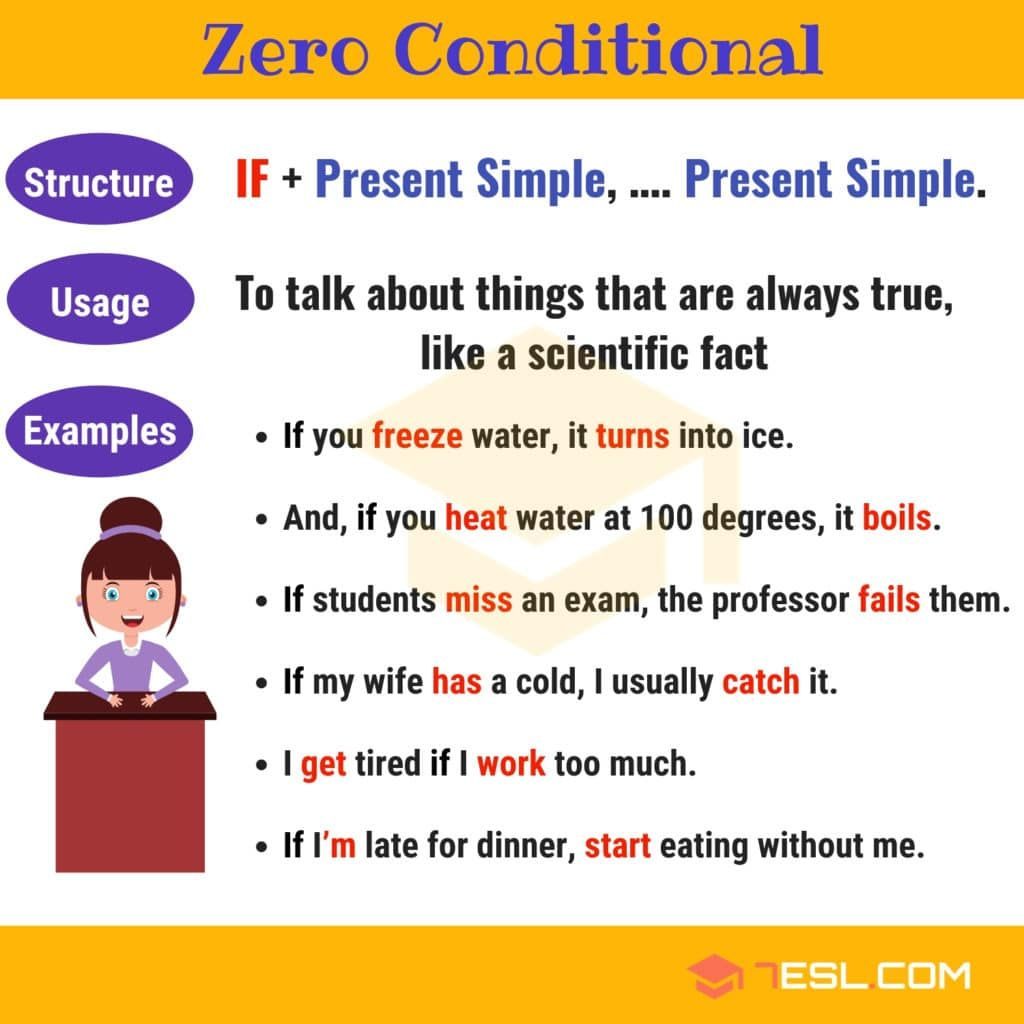 Zero Conditional

Structure

IF + Present Simple, .... Present Simple.

Usage

To talk about things that are always true, like a scientific fact

Examples

• If you freeze water, it turns into ice.

• And, if you heat water at 100 degrees, it boils.

• If students miss an exam, the professor fails them.

• If my wife has a cold, I usually catch it.

• I get tired if I work too much.

• If I'm late for dinner, start eating without me.

7ESL.COM